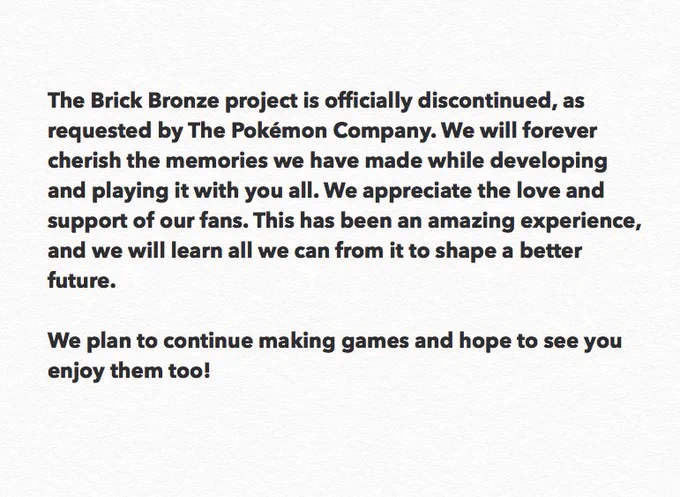 The Brick Bronze project is officially discontinued, as requested by The Pokémon Company. We will forever cherish the memories we have made while developing and playing it with you all. We appreciate the love and support of our fans. This has been an amazing experience, and we will learn all we can from it to shape a better future.

We plan to continue making games and hope to see you enjoy them too!